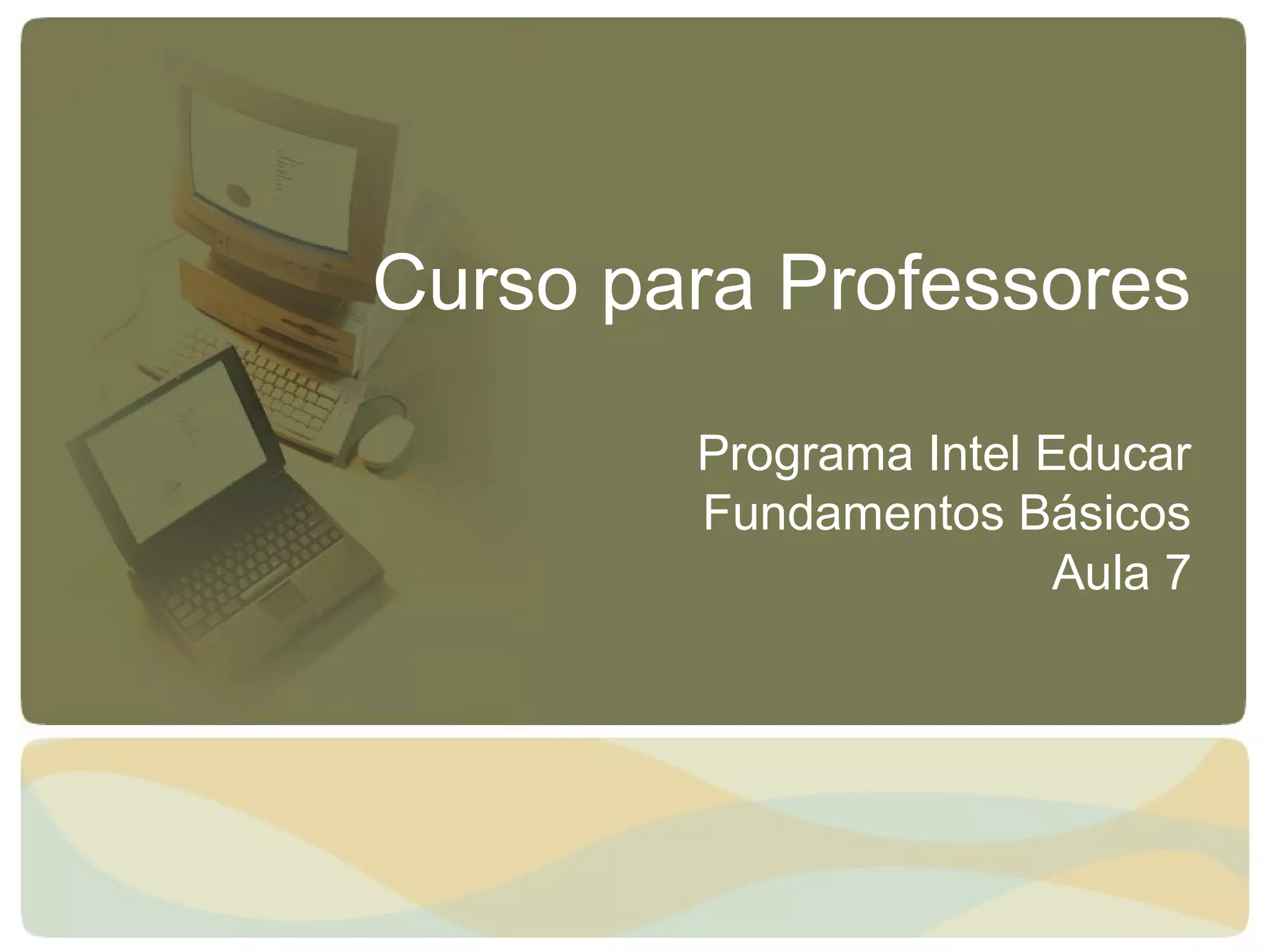 Curso para Professores

Programa Intel Educar
Fundamentos Básicos
Aula 7